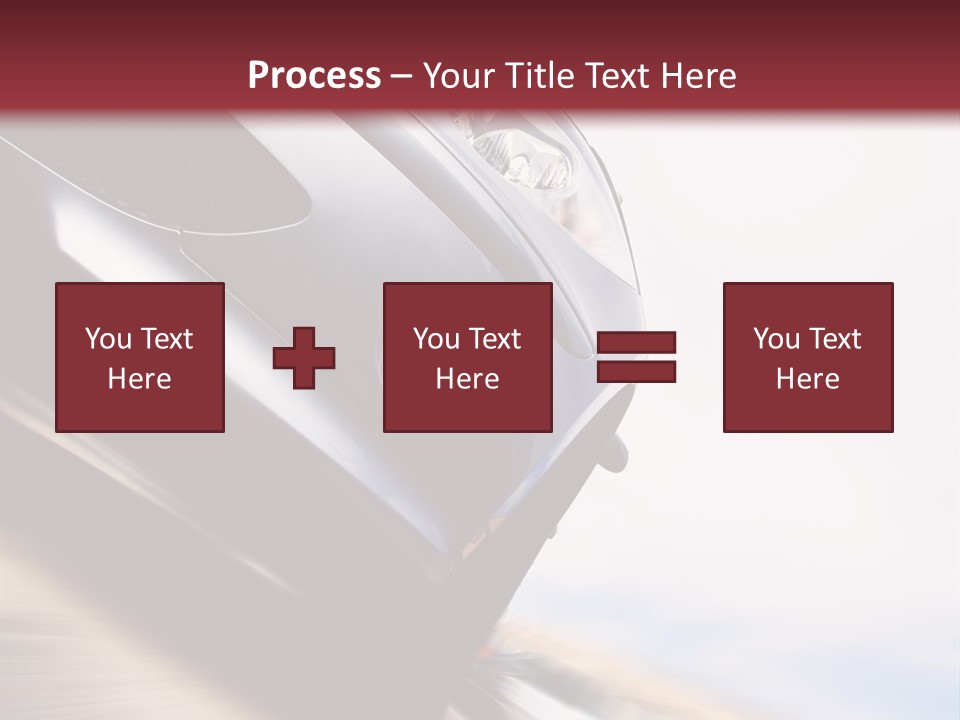 Process – Your Title Text Here

You Text Here

You Text Here

You Text Here